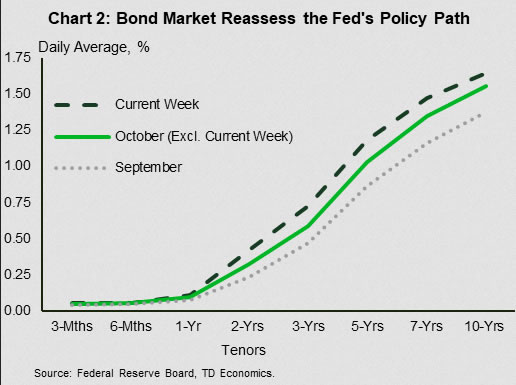 Chart 2: Bond Market Reassess the Fed's Policy Path

Daily Average, %

1.75
1.50
1.25
1.00
0.75
0.50
0.25
0.00

Current Week
October (Excl. Current Week)
September

3-Mths
6-Mths
1-Yr
2-Yrs
3-Yrs
5-Yrs
7-Yrs
10-Yrs

Tenors

Source: Federal Reserve Board, TD Economics.